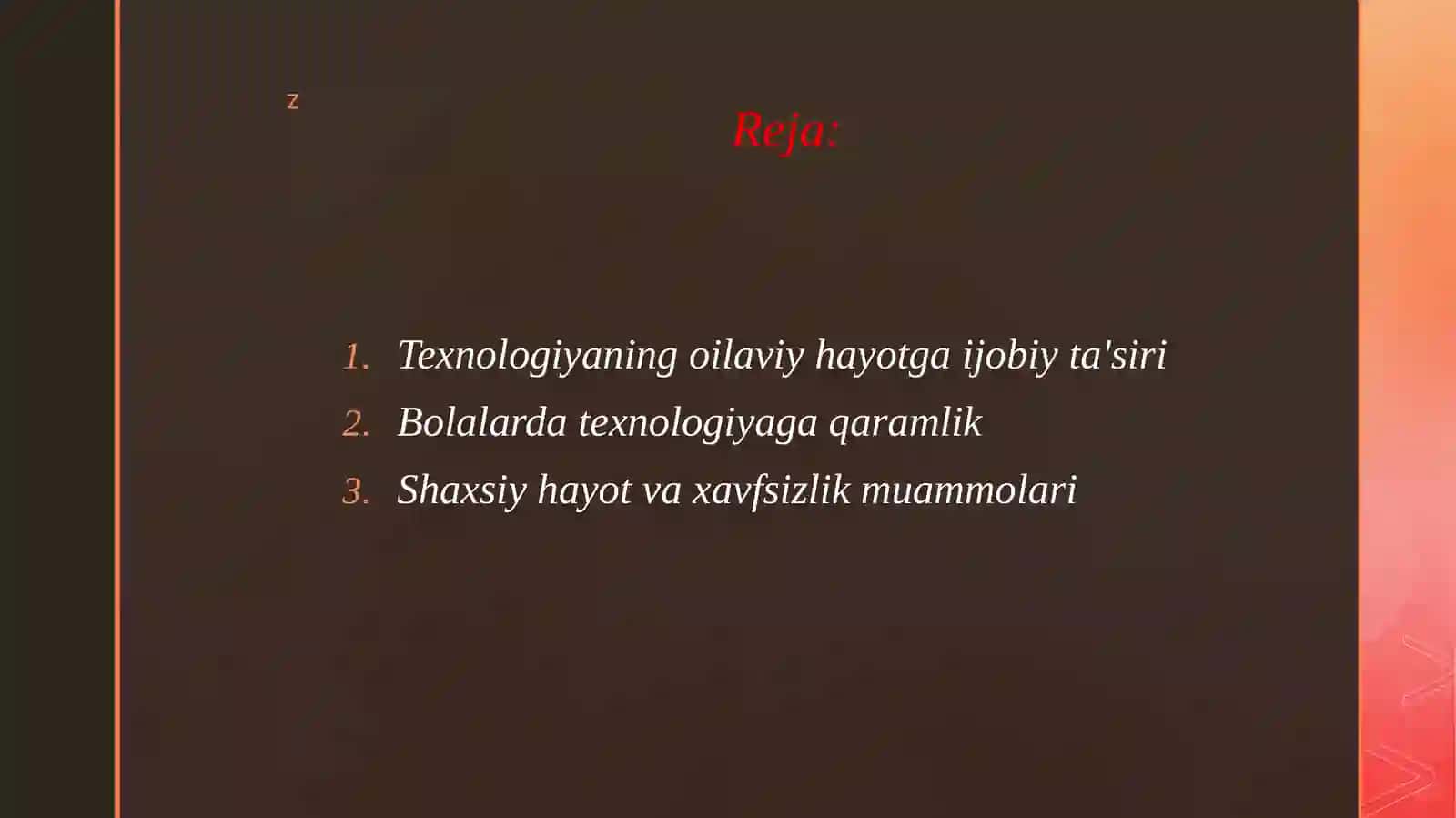 z

Reja:

1. Texnologiyaning oilaviy hayotga ijobiy ta'siri
2. Bolalarda texnologiyaga qaramlik
3. Shaxsiy hayot va xavfsizlik muammolari